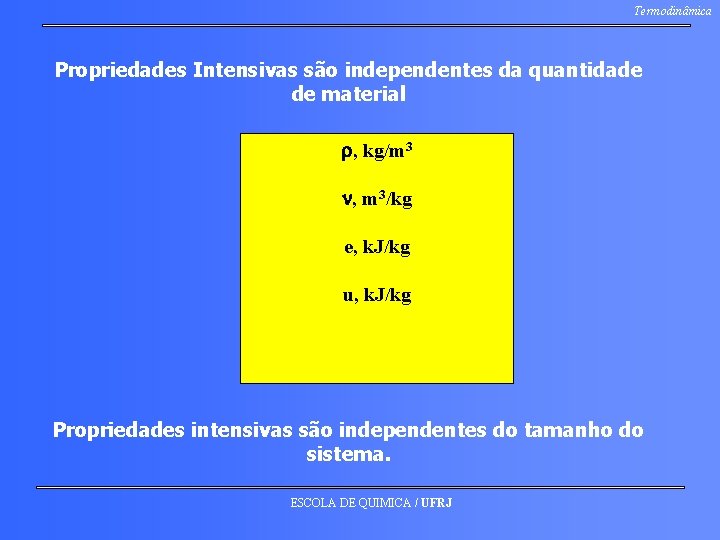 Termodinâmica

Propriedades Intensivas são independentes da quantidade de material

$\rho$, kg/m$^3$

$\nu$, m$^3$/kg

e, kJ/kg

u, kJ/kg

Propriedades intensivas são independentes do tamanho do sistema.

ESCOLA DE QUIMICA / UFRJ